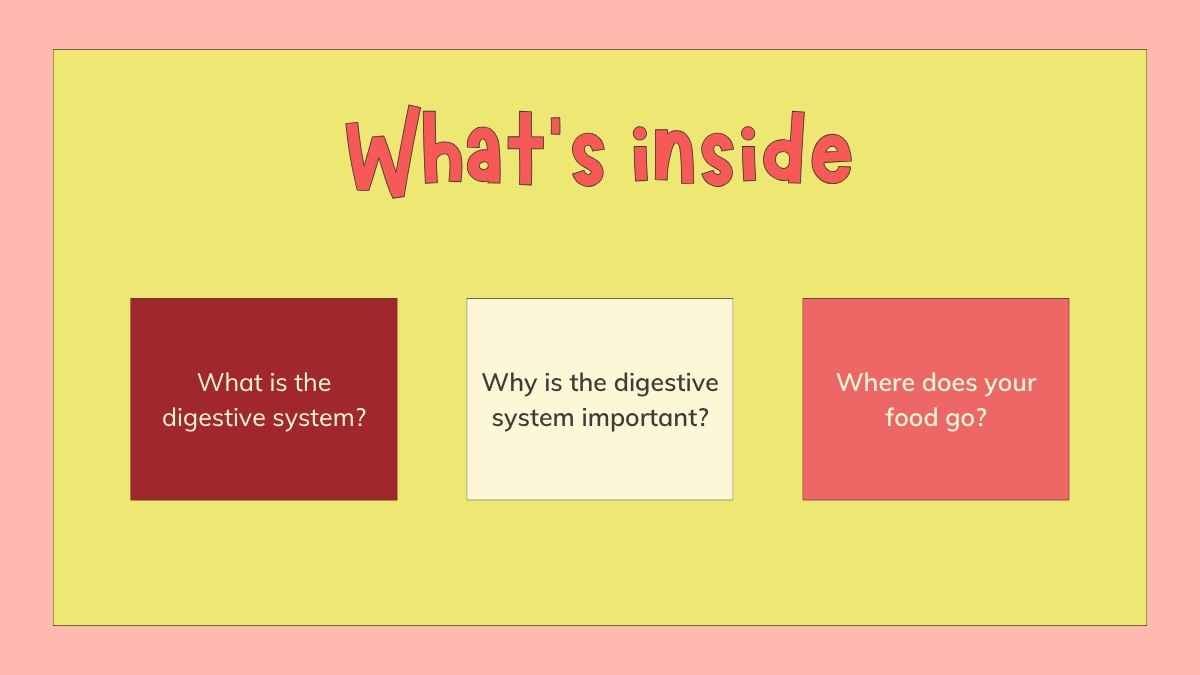 What's inside

What is the digestive system?

Why is the digestive system important?

Where does your food go?